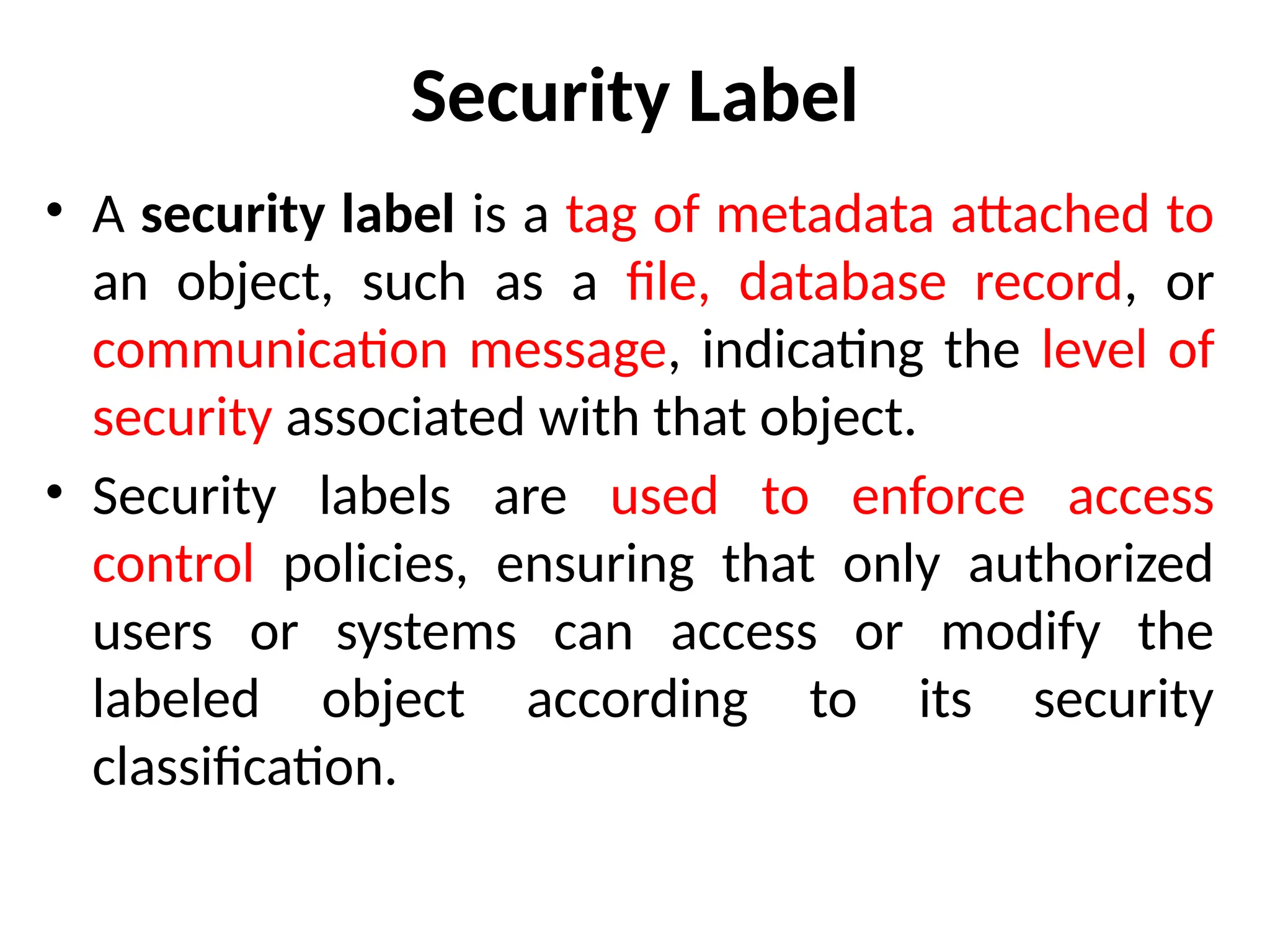 Security Label

• A security label is a tag of metadata attached to an object, such as a file, database record, or communication message, indicating the level of security associated with that object.

• Security labels are used to enforce access control policies, ensuring that only authorized users or systems can access or modify the labeled object according to its security classification.